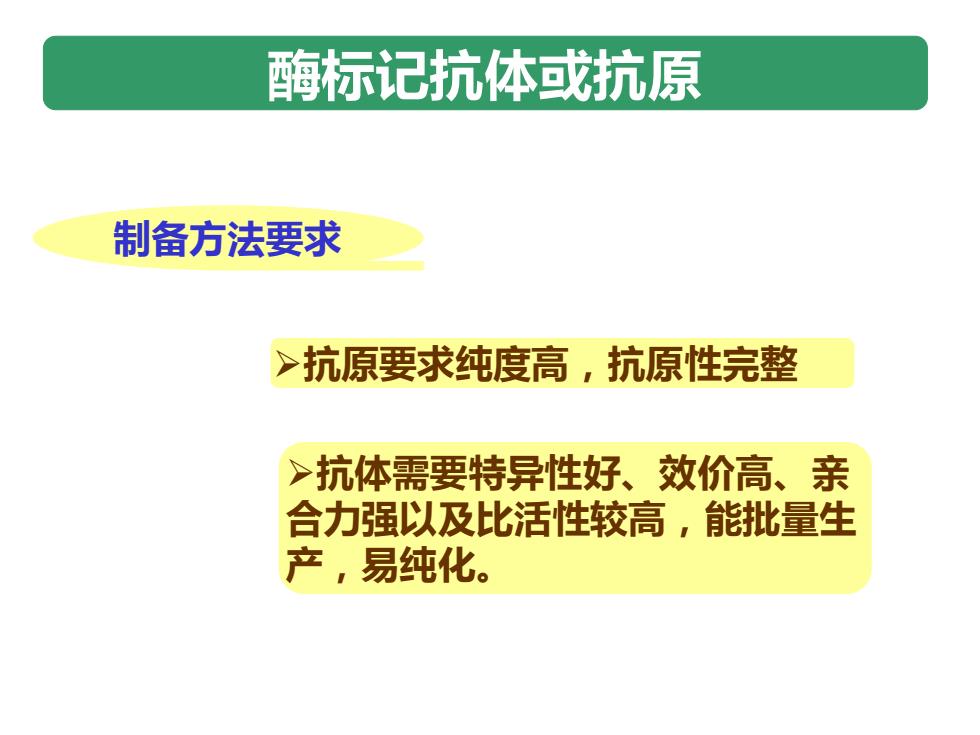 酶标记抗体或抗原

制备方法要求

➢抗原要求纯度高，抗原性完整

➢抗体需要特异性好、效价高、亲合力强以及比活性较高，能批量生产，易纯化。